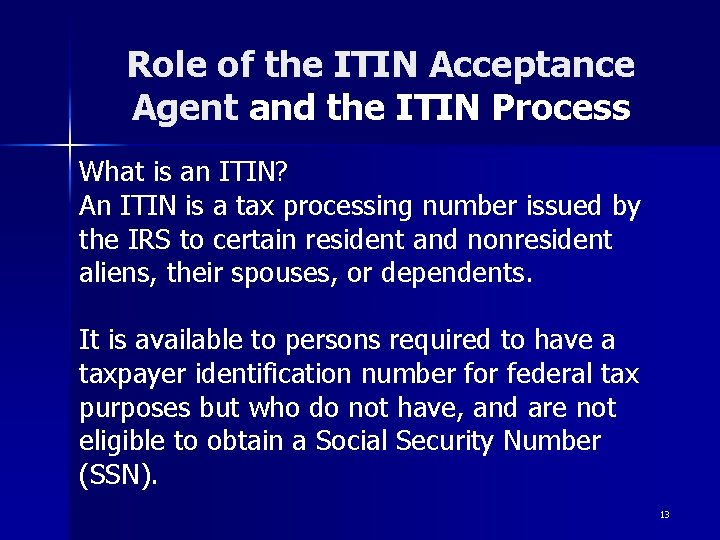 Role of the ITIN Acceptance Agent and the ITIN Process

What is an ITIN?
An ITIN is a tax processing number issued by the IRS to certain resident and nonresident aliens, their spouses, or dependents.

It is available to persons required to have a taxpayer identification number for federal tax purposes but who do not have, and are not eligible to obtain a Social Security Number (SSN).

13